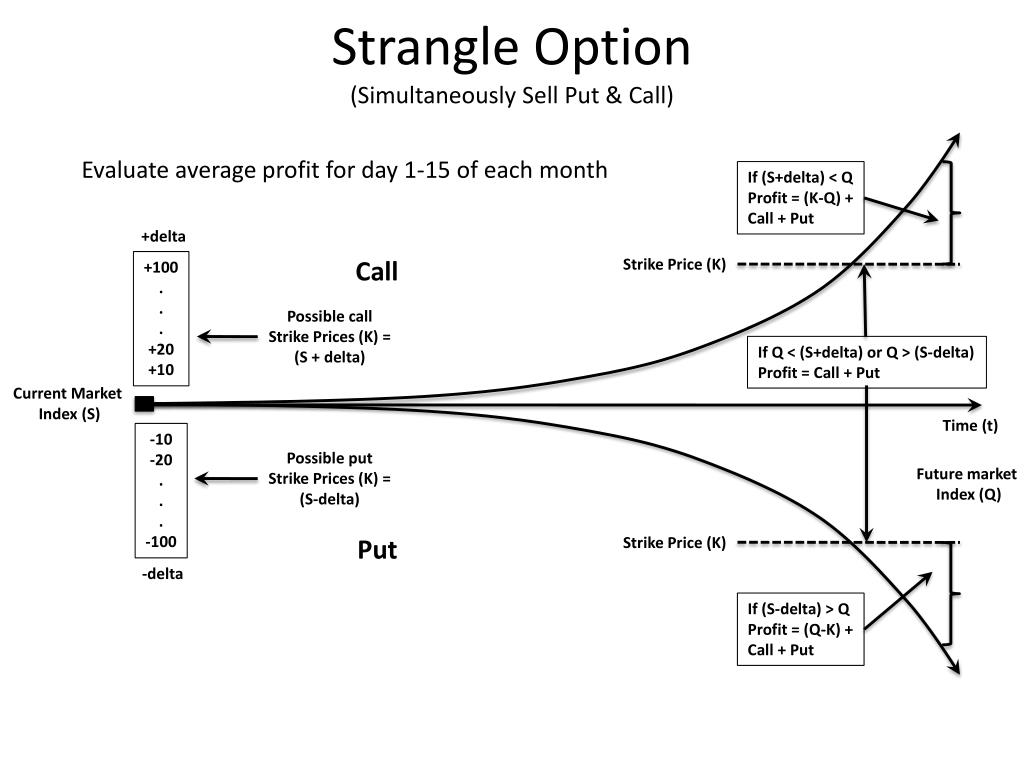 Strangle Option
(Simultaneously Sell Put & Call)

Evaluate average profit for day 1-15 of each month

+delta

+100
.
.
.
+20
+10

Call

Possible call Strike Prices (K) = (S + delta)

Current Market Index (S)

-10
-20
.
.
.
-100

-delta

Possible put Strike Prices (K) = (S-delta)

Put

If (S+delta) < Q
Profit = (K-Q) + Call + Put

Strike Price (K)

If Q < (S+delta) or Q > (S-delta)
Profit = Call + Put

Time (t)

Future market Index (Q)

Strike Price (K)

If (S-delta) > Q
Profit = (Q-K) + Call + Put